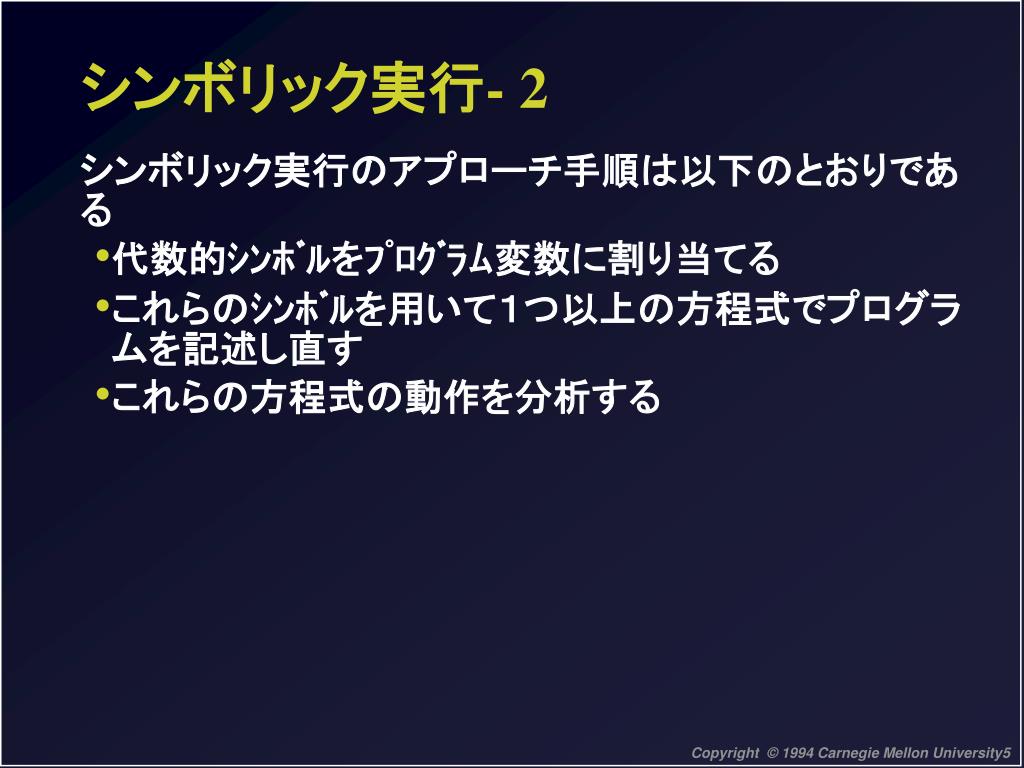 シンボリック実行- 2

シンボリック実行のアプローチ手順は以下のとおりである

•代数的ｼﾝﾎﾞﾙをﾌﾟﾛｸﾞﾗﾑ変数に割り当てる

•これらのｼﾝﾎﾞﾙを用いて1つ以上の方程式でプログラムを記述し直す

•これらの方程式の動作を分析する

Copyright © 1994 Carnegie Mellon University5